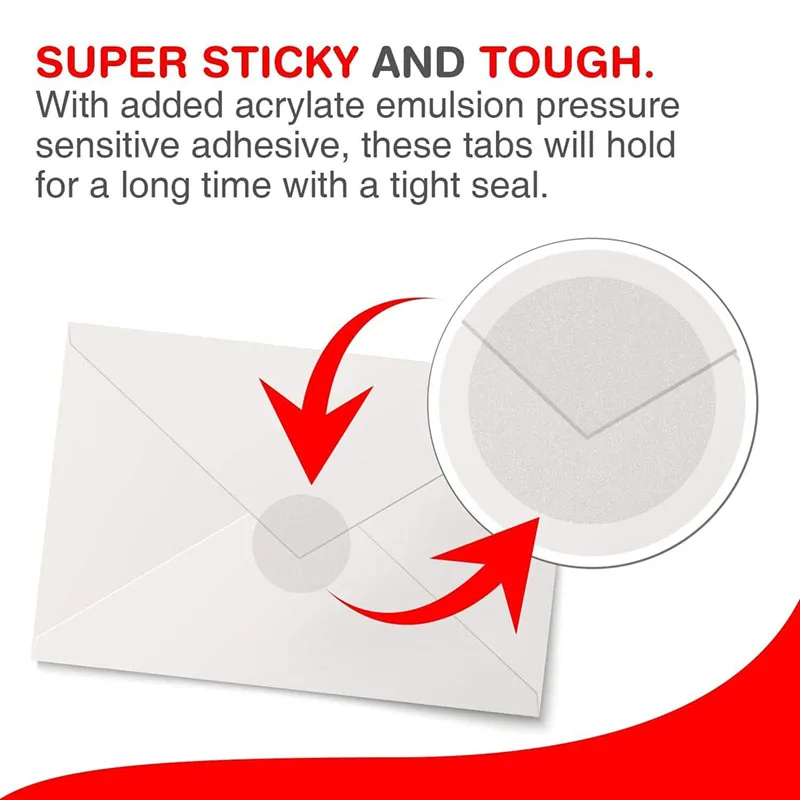 SUPER STICKY AND TOUGH.
With added acrylate emulsion pressure sensitive adhesive, these tabs will hold for a long time with a tight seal.